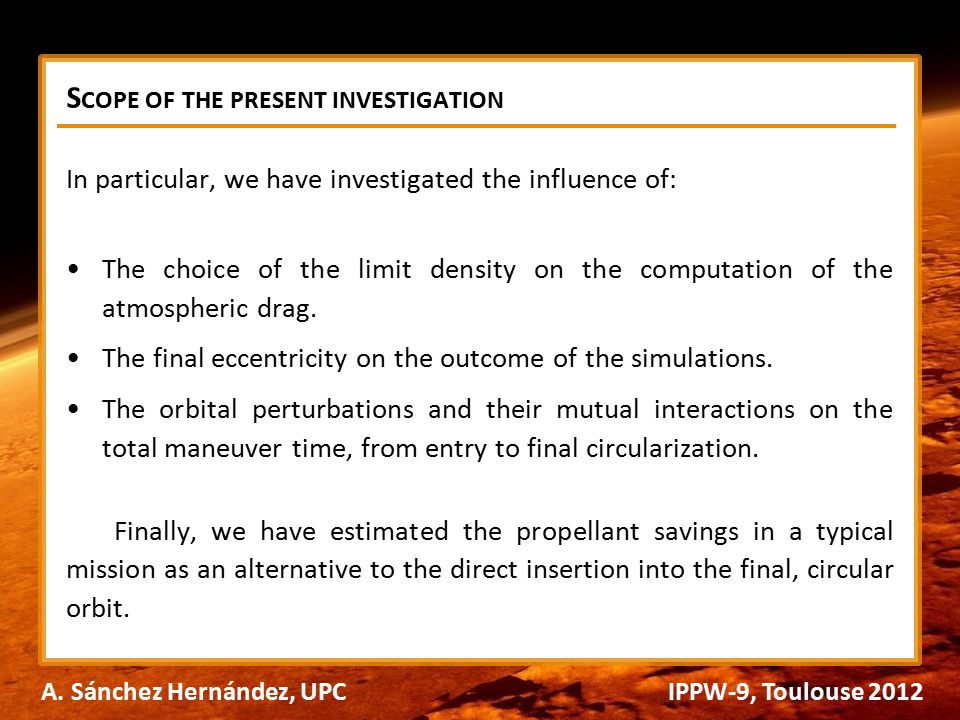 SCOPE OF THE PRESENT INVESTIGATION

In particular, we have investigated the influence of:

• The choice of the limit density on the computation of the atmospheric drag.

• The final eccentricity on the outcome of the simulations.

• The orbital perturbations and their mutual interactions on the total maneuver time, from entry to final circularization.

Finally, we have estimated the propellant savings in a typical mission as an alternative to the direct insertion into the final, circular orbit.

A. Sánchez Hernández, UPC

IPPW-9, Toulouse 2012